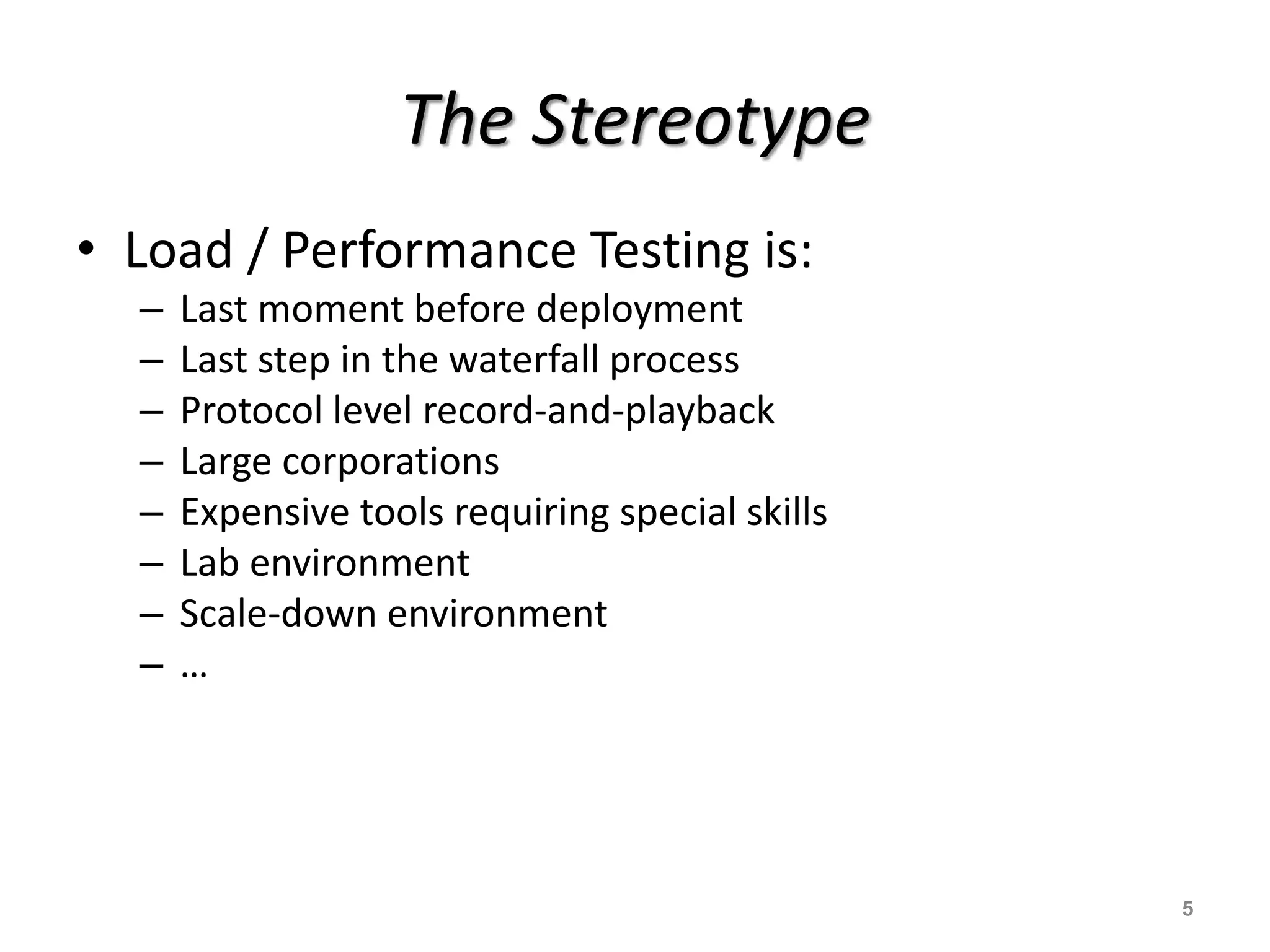 The Stereotype

• Load / Performance Testing is:
– Last moment before deployment
– Last step in the waterfall process
– Protocol level record-and-playback
– Large corporations
– Expensive tools requiring special skills
– Lab environment
– Scale-down environment
– …

5